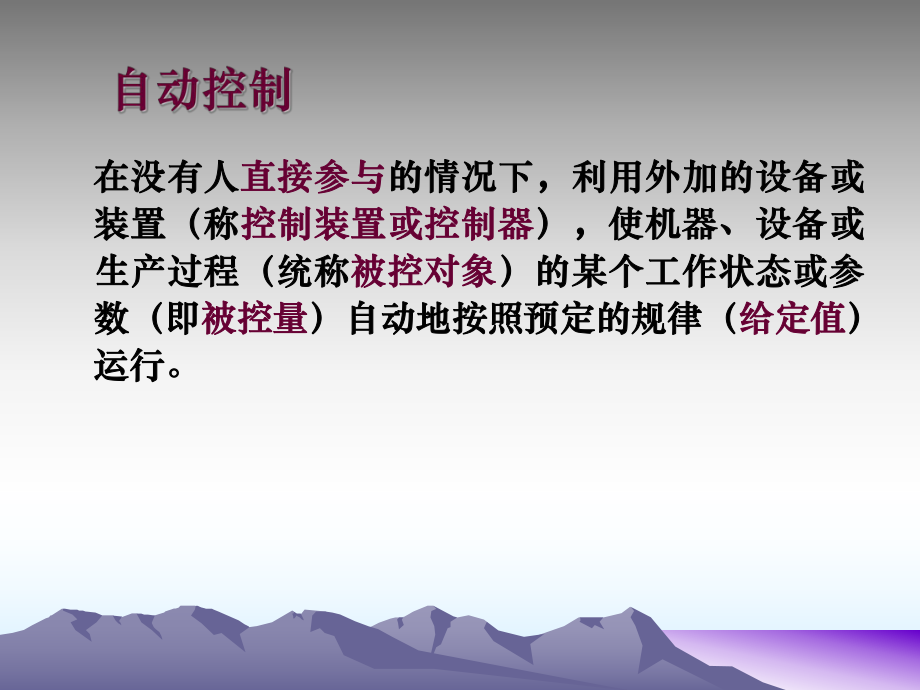 自动控制

在没有人直接参与的情况下，利用外加的设备或装置（称控制装置或控制器），使机器、设备或生产过程（统称被控对象）的某个工作状态或参数（即被控量）自动地按照预定的规律（给定值）运行。